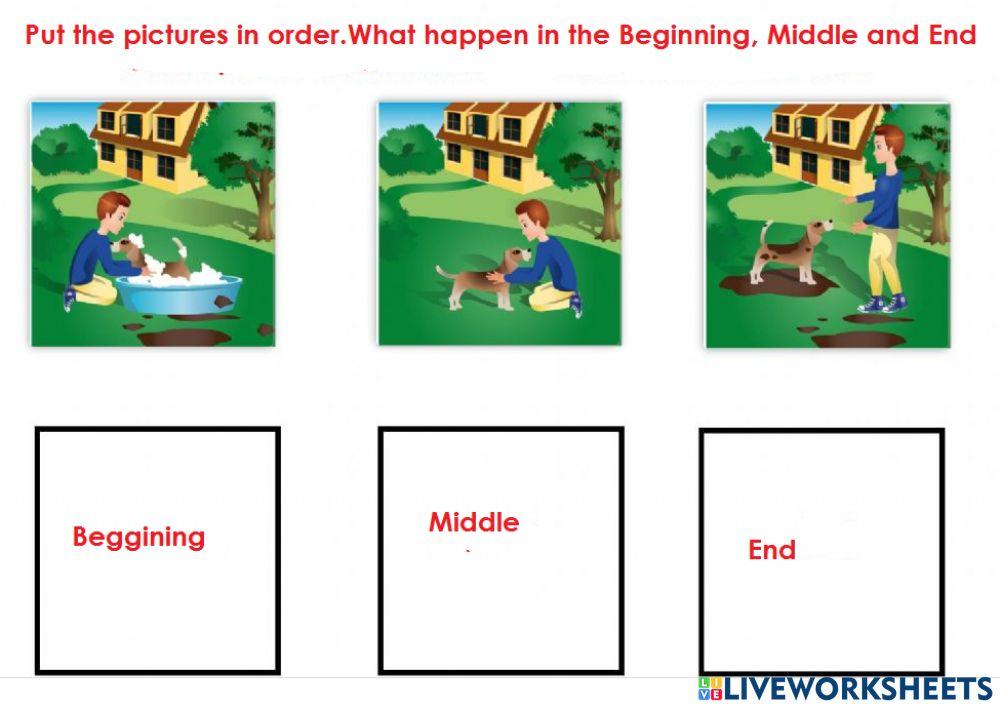 Put the pictures in order.What happen in the Beginning, Middle and End

Beggining

Middle

End

LIVEWORKSHEETS